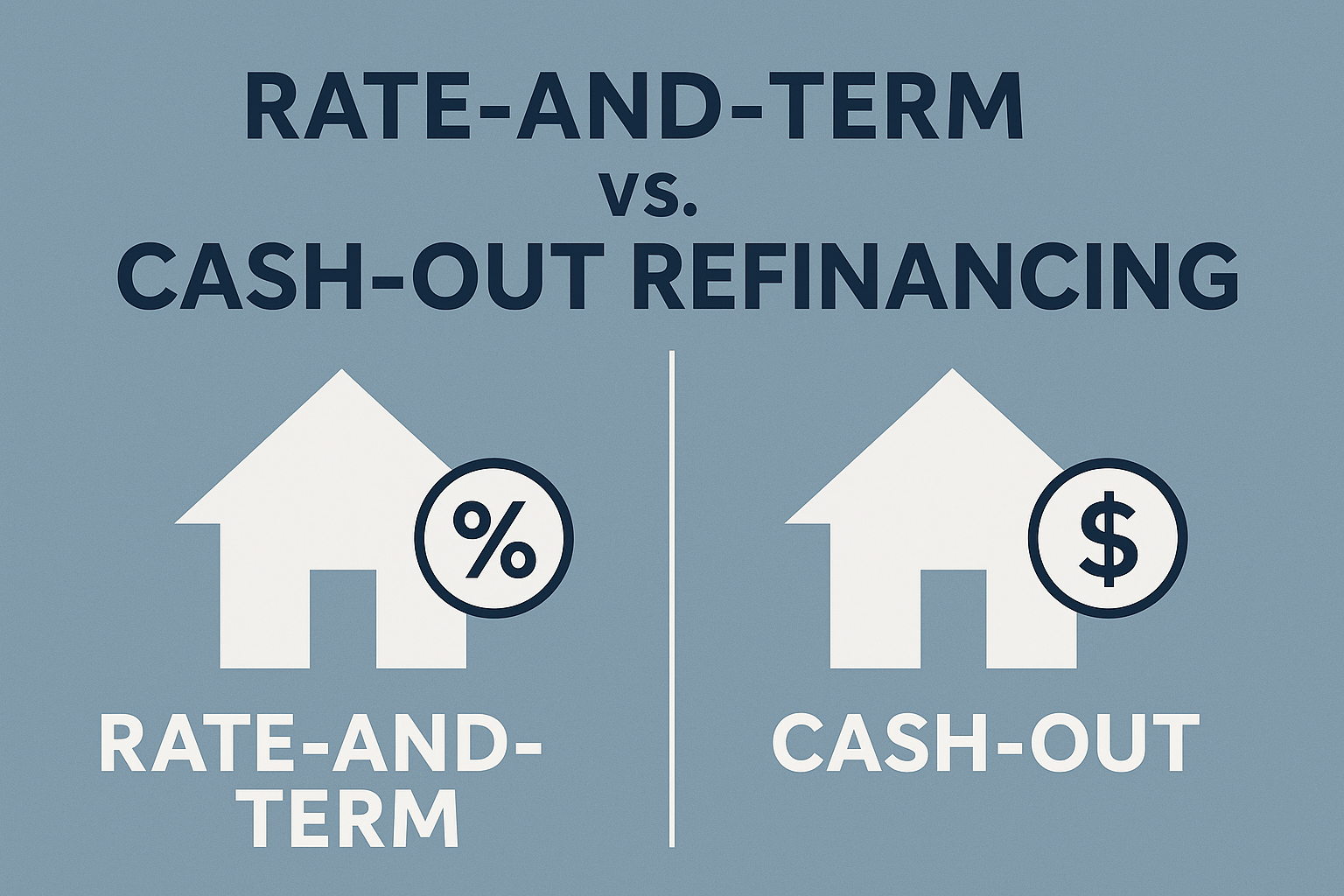 RATE-AND-TERM
vs.
CASH-OUT REFINANCING

%

RATE-AND-TERM

$

CASH-OUT